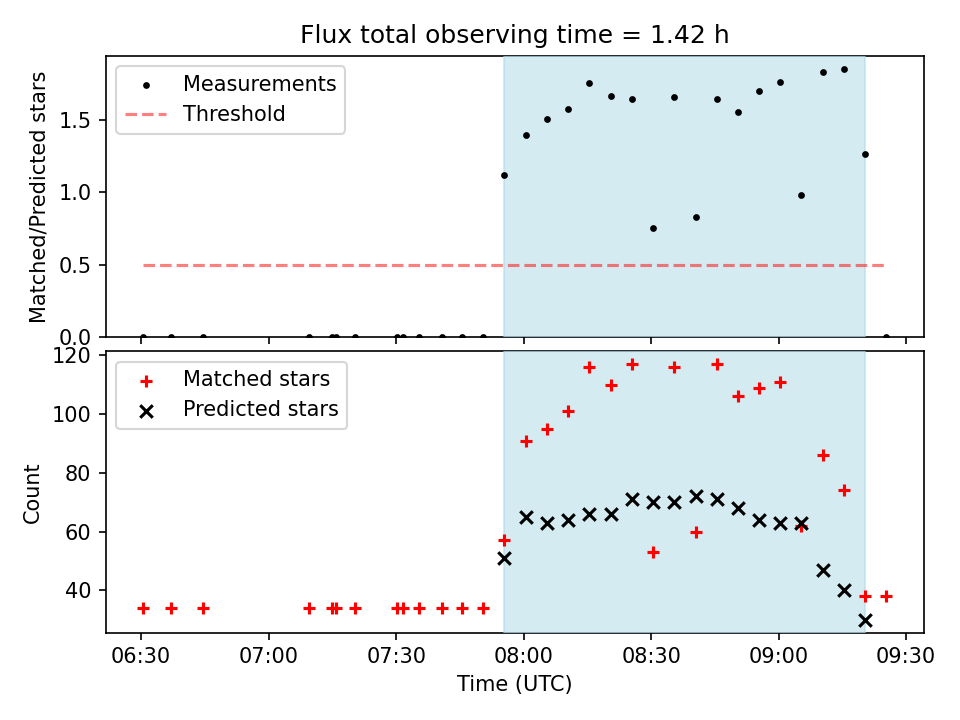 Flux total observing time = 1.42 h

Measurements
Threshold

Matched/Predicted stars

1.5
1.0
0.5
0.0

Matched stars
Predicted stars

Count

120
100
80
60
40

06:30
07:00
07:30
08:00
08:30
09:00
09:30

Time (UTC)